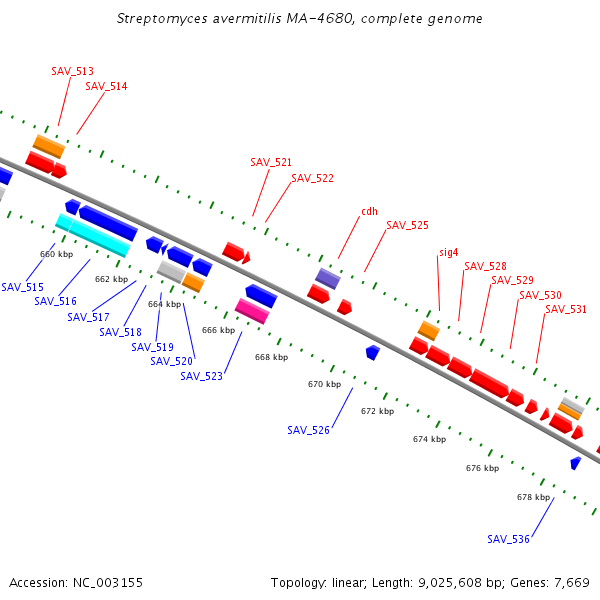 Streptomyces avermitilis MA-4680, complete genome

SAV_513
SAV_514
SAV_521
SAV_522
cdh
SAV_525
sig4
SAV_528
SAV_529
SAV_530
SAV_531

660 kbp
662 kbp
664 kbp
666 kbp
668 kbp
670 kbp
672 kbp
674 kbp
676 kbp
678 kbp

SAV_515
SAV_516
SAV_517
SAV_518
SAV_519
SAV_520
SAV_523
SAV_526
SAV_536

Accession: NC_003155

Topology: linear; Length: 9,025,608 bp; Genes: 7,669